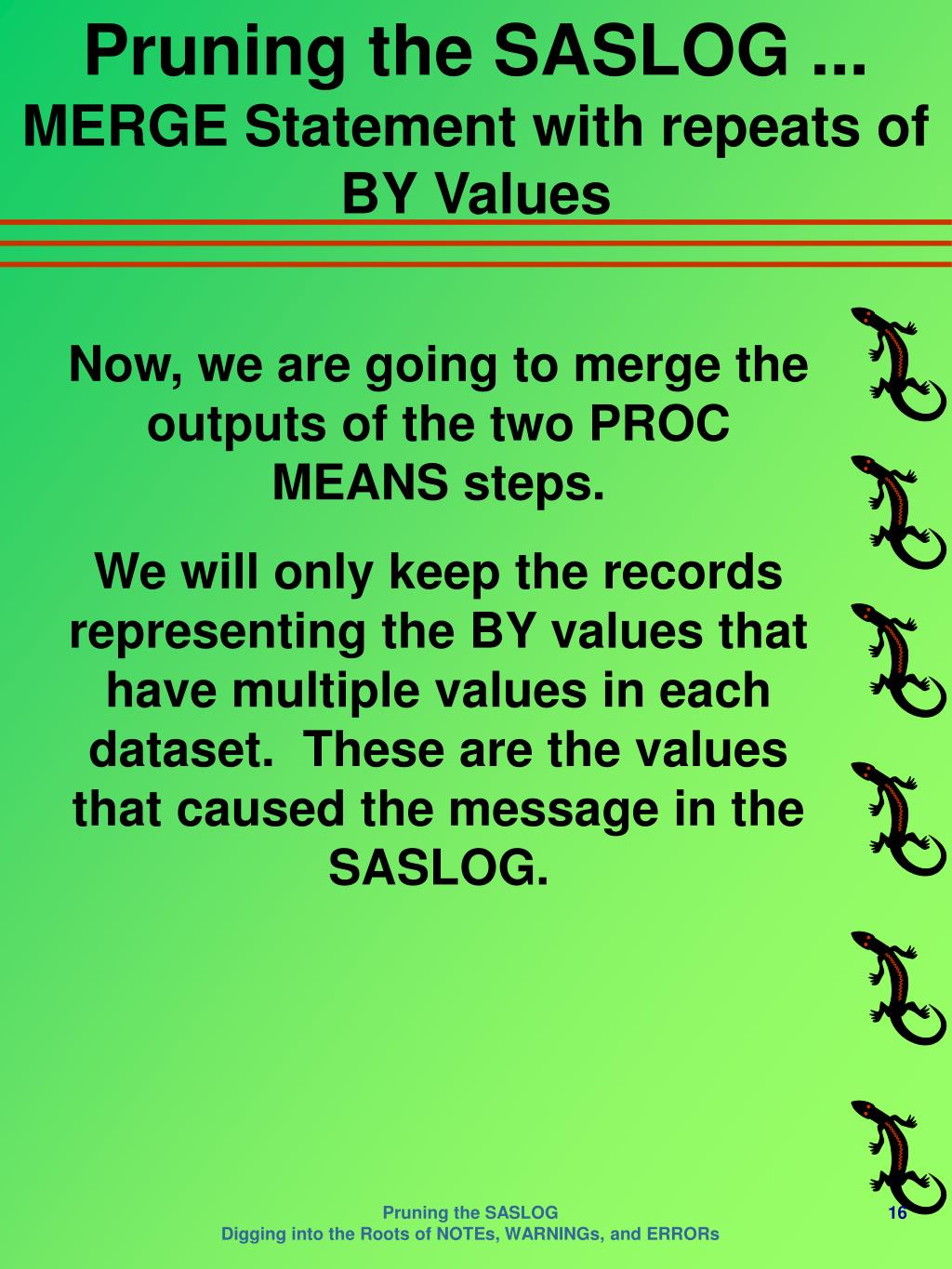 Pruning the SASLOG ...
MERGE Statement with repeats of BY Values

Now, we are going to merge the outputs of the two PROC MEANS steps.

We will only keep the records representing the BY values that have multiple values in each dataset. These are the values that caused the message in the SASLOG.

Pruning the SASLOG
Digging into the Roots of NOTEs, WARNINGs, and ERRORs

16